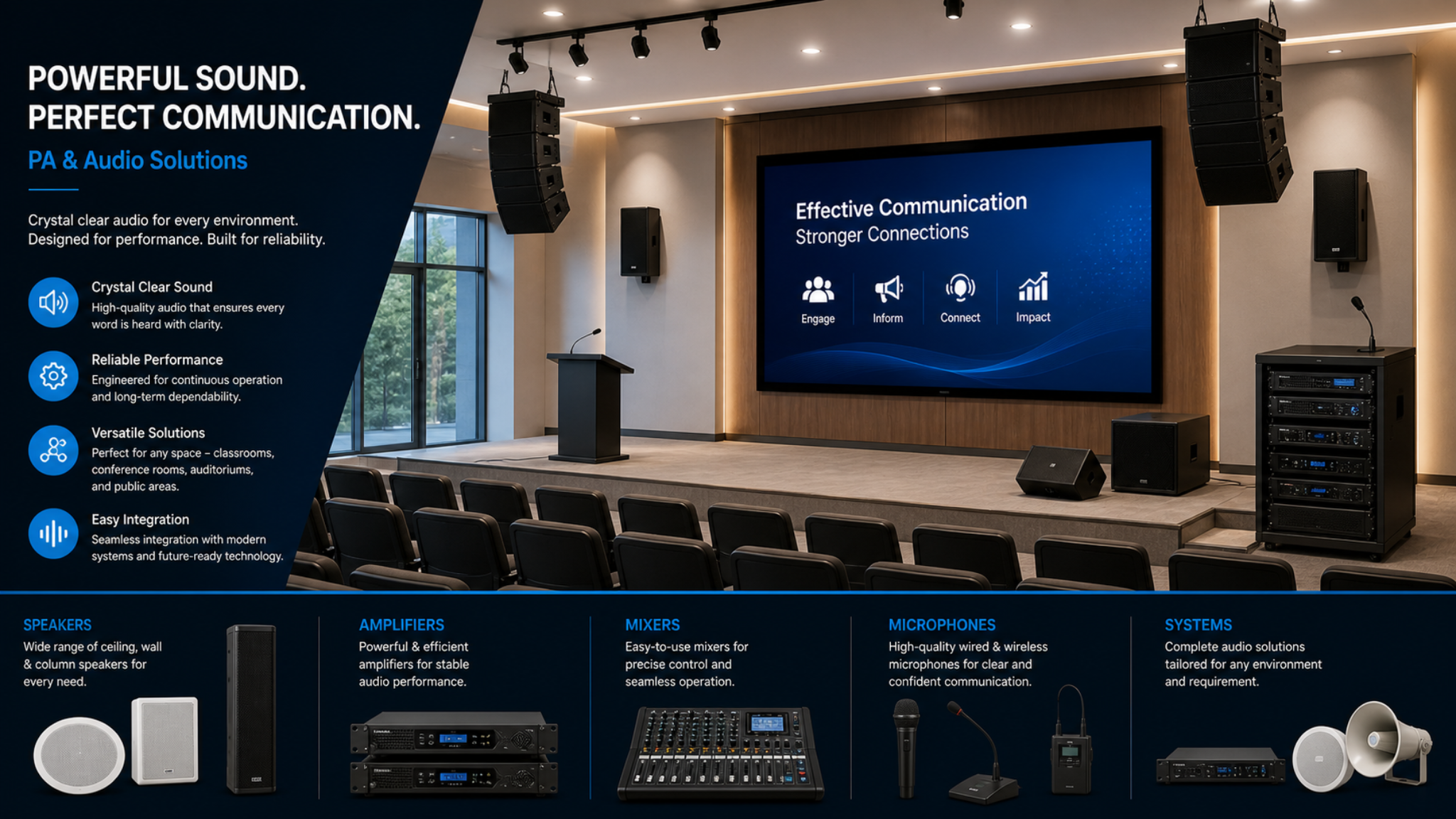 POWERFUL SOUND.
PERFECT COMMUNICATION.
PA & Audio Solutions

Crystal clear audio for every environment.
Designed for performance. Built for reliability.

Crystal Clear Sound
High-quality audio that ensures every word is heard with clarity.

Reliable Performance
Engineered for continuous operation and long-term dependability.

Versatile Solutions
Perfect for any space – classrooms, conference rooms, auditoriums, and public areas.

Easy Integration
Seamless integration with modern systems and future-ready technology.

Effective Communication
Stronger Connections

Engage
Inform
Connect
Impact

SPEAKERS
Wide range of ceiling, wall & column speakers for every need.

AMPLIFIERS
Powerful & efficient amplifiers for stable audio performance.

MIXERS
Easy-to-use mixers for precise control and seamless operation.

MICROPHONES
High-quality wired & wireless microphones for clear and confident communication.

SYSTEMS
Complete audio solutions tailored for any environment and requirement.